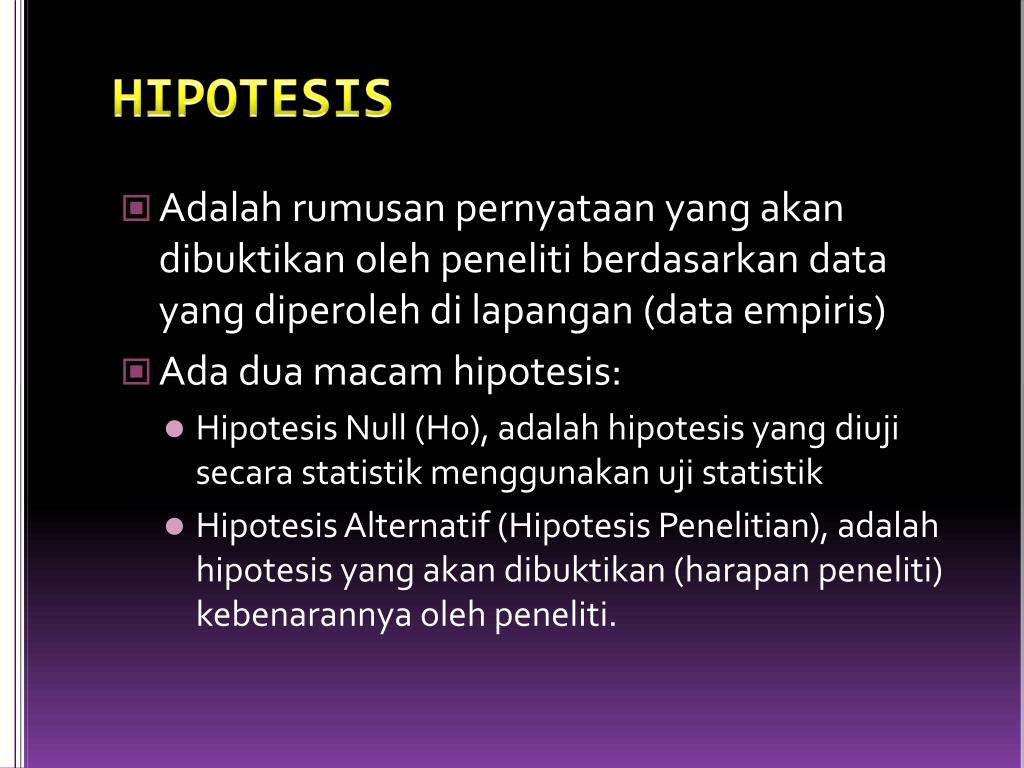 HIPOTESIS

Adalah rumusan pernyataan yang akan dibuktikan oleh peneliti berdasarkan data yang diperoleh di lapangan (data empiris)

Ada dua macam hipotesis:

Hipotesis Null (Ho), adalah hipotesis yang diuji secara statistik menggunakan uji statistik

Hipotesis Alternatif (Hipotesis Penelitian), adalah hipotesis yang akan dibuktikan (harapan peneliti) kebenarannya oleh peneliti.